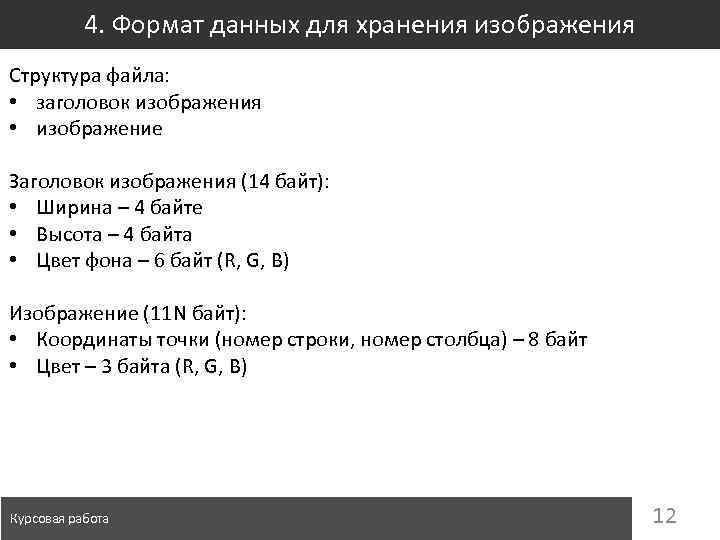 4. Формат данных для хранения изображения

Структура файла:
• заголовок изображения
• изображение

Заголовок изображения (14 байт):
• Ширина – 4 байте
• Высота – 4 байта
• Цвет фона – 6 байт (R, G, B)

Изображение (11N байт):
• Координаты точки (номер строки, номер столбца) – 8 байт
• Цвет – 3 байта (R, G, B)

Курсовая работа

12